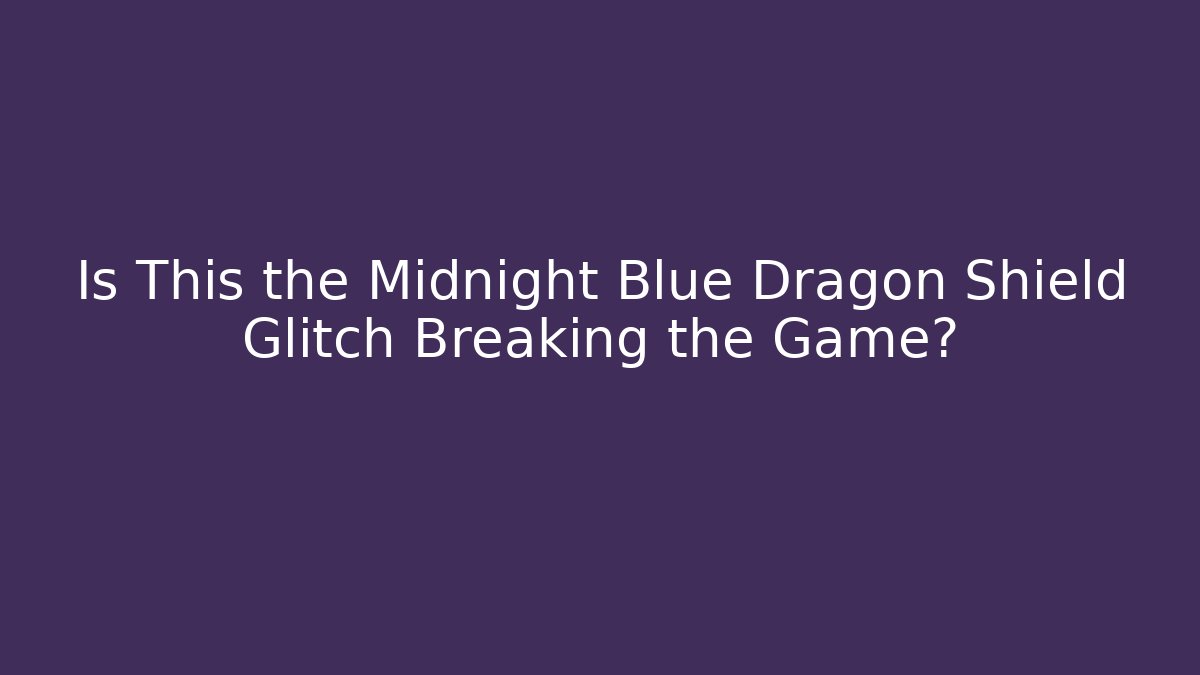 Is This the Midnight Blue Dragon Shield Glitch Breaking the Game?